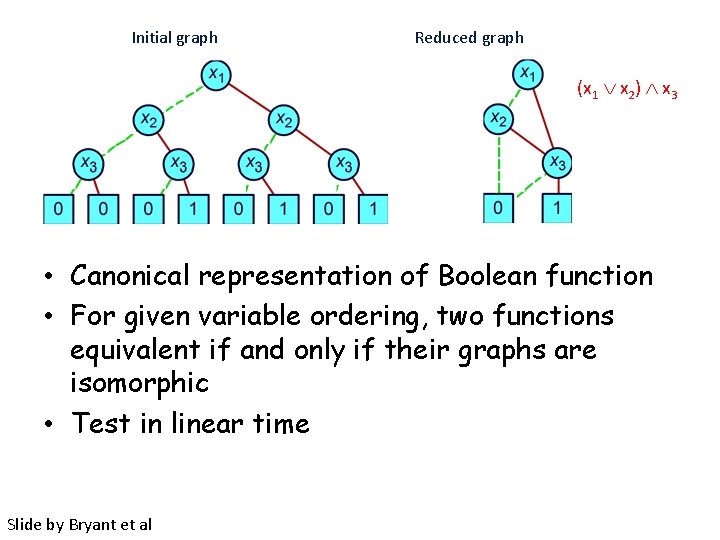 Initial graph

$x_1$

$x_2$ $x_2$

$x_3$ $x_3$ $x_3$ $x_3$

0 0 0 1 0 1 0 1

Reduced graph

$x_1$

$x_2$

$x_3$

0 1

$(x_1 \vee x_2) \wedge x_3$

• Canonical representation of Boolean function

• For given variable ordering, two functions equivalent if and only if their graphs are isomorphic

• Test in linear time

Slide by Bryant et al